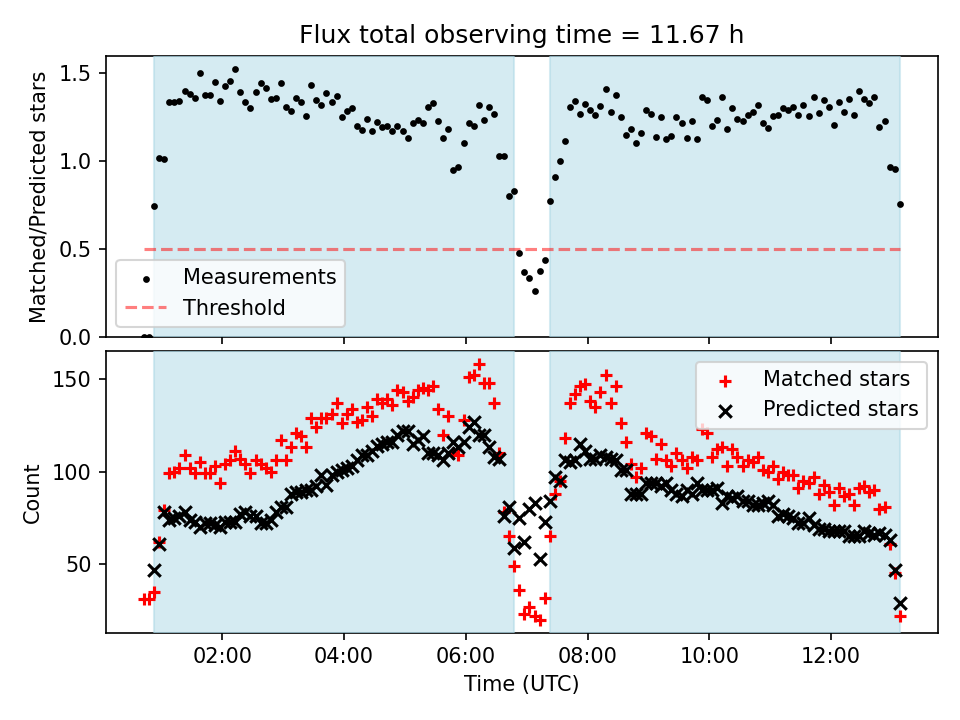 Flux total observing time = 11.67 h

Matched/Predicted stars

1.5
1.0
0.5
0.0

Measurements
Threshold

Count

150
100
50

Matched stars
Predicted stars

02:00
04:00
06:00
08:00
10:00
12:00

Time (UTC)